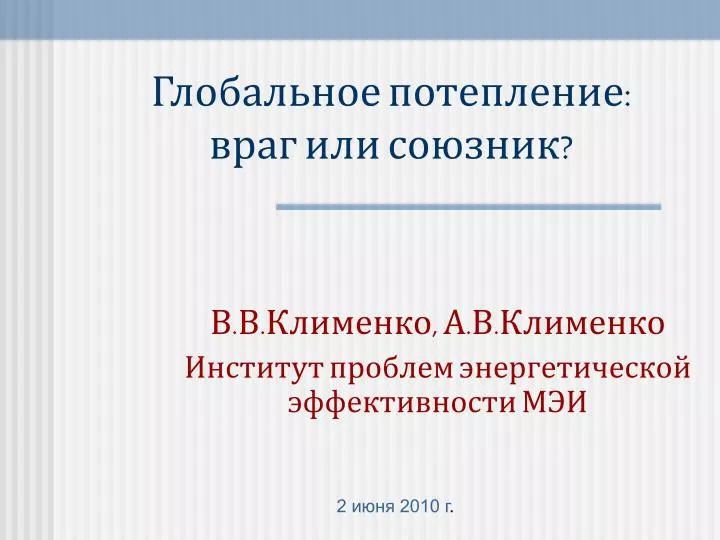 Глобальное потепление: враг или союзник?

В.В.Клименко, А.В.Клименко
Институт проблем энергетической эффективности МЭИ

2 июня 2010 г.